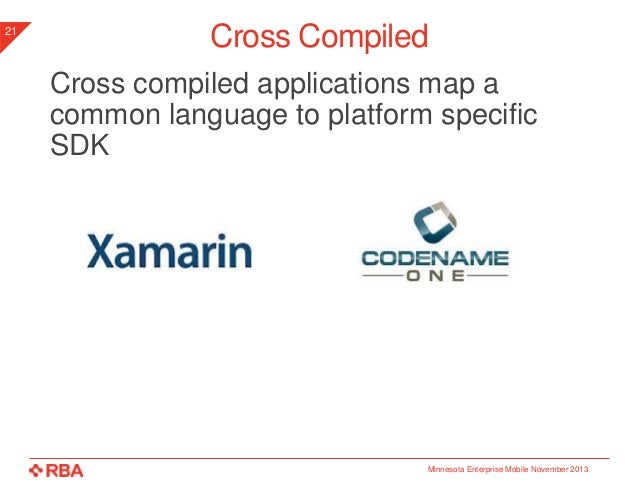 21

Cross Compiled

Cross compiled applications map a common language to platform specific SDK

Xamarin

CODENAME ONE

RBA

Minnesota Enterprise Mobile November 2013